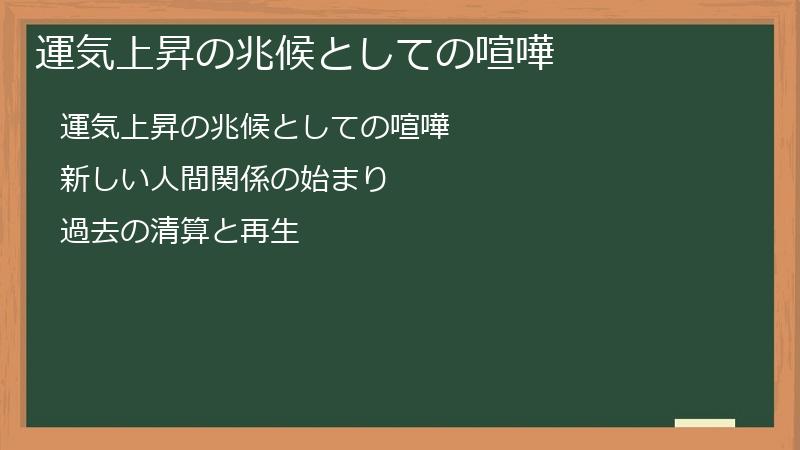 運気上昇の兆候としての喧嘩

運気上昇の兆候としての喧嘩

新しい人間関係の始まり

過去の清算と再生